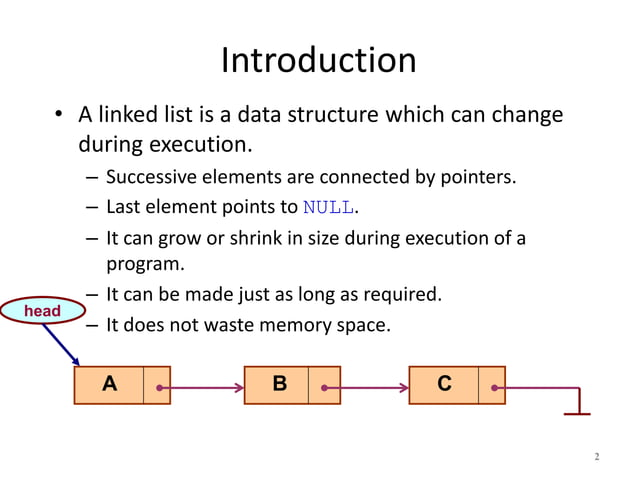 Introduction

• A linked list is a data structure which can change during execution.
– Successive elements are connected by pointers.
– Last element points to NULL.
– It can grow or shrink in size during execution of a program.
– It can be made just as long as required.
– It does not waste memory space.

head

A

B

C

2